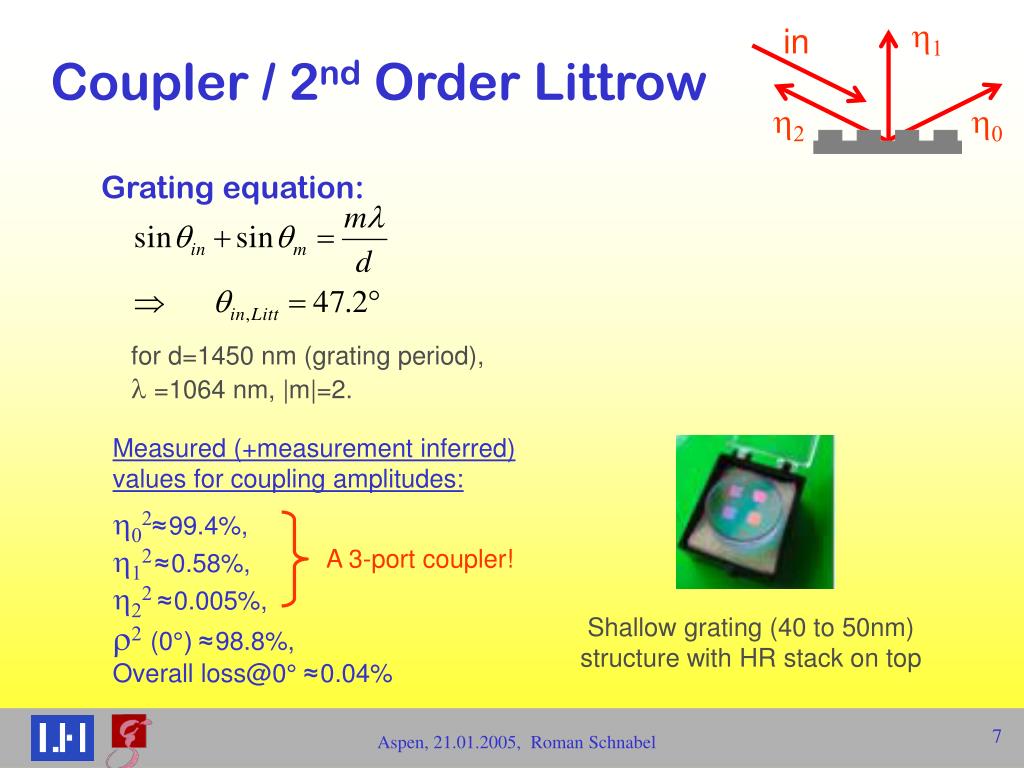 Coupler / 2$^{nd}$ Order Littrow

in $\eta_1$
$\eta_2$ $\eta_0$

Grating equation:

$\sin\theta_{in} + \sin\theta_m = \frac{m\lambda}{d}$

$\Rightarrow \quad \theta_{in,Litt} = 47.2°$

for d=1450 nm (grating period),
$\lambda$ =1064 nm, |m|=2.

Measured (+measurement inferred) values for coupling amplitudes:

$\eta_0^2$≈99.4%,
$\eta_1^2$≈0.58%,
$\eta_2^2$ ≈0.005%,
$\rho^2$ (0°) ≈98.8%,
Overall loss@0° ≈0.04%

A 3-port coupler!

Shallow grating (40 to 50nm) structure with HR stack on top

Aspen, 21.01.2005, Roman Schnabel

7